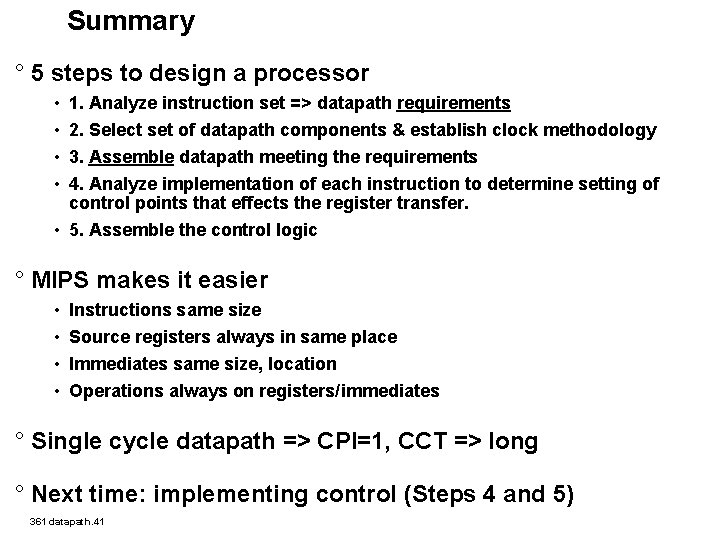 Summary

° 5 steps to design a processor

• 1. Analyze instruction set => datapath requirements

• 2. Select set of datapath components & establish clock methodology

• 3. Assemble datapath meeting the requirements

• 4. Analyze implementation of each instruction to determine setting of control points that effects the register transfer.

• 5. Assemble the control logic

° MIPS makes it easier

• Instructions same size

• Source registers always in same place

• Immediates same size, location

• Operations always on registers/immediates

° Single cycle datapath => CPI=1, CCT => long

° Next time: implementing control (Steps 4 and 5)

361 datapath.41